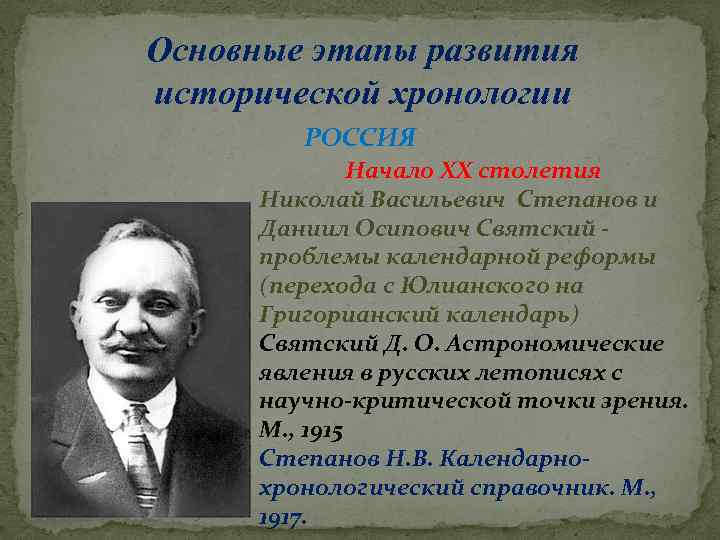 Основные этапы развития исторической хронологии

РОССИЯ

Начало XX столетия

Николай Васильевич Степанов и Даниил Осипович Святский - проблемы календарной реформы (перехода с Юлианского на Григорианский календарь)

Святский Д. О. Астрономические явления в русских летописях с научно-критической точки зрения. М., 1915

Степанов Н.В. Календарно-хронологический справочник. М., 1917.